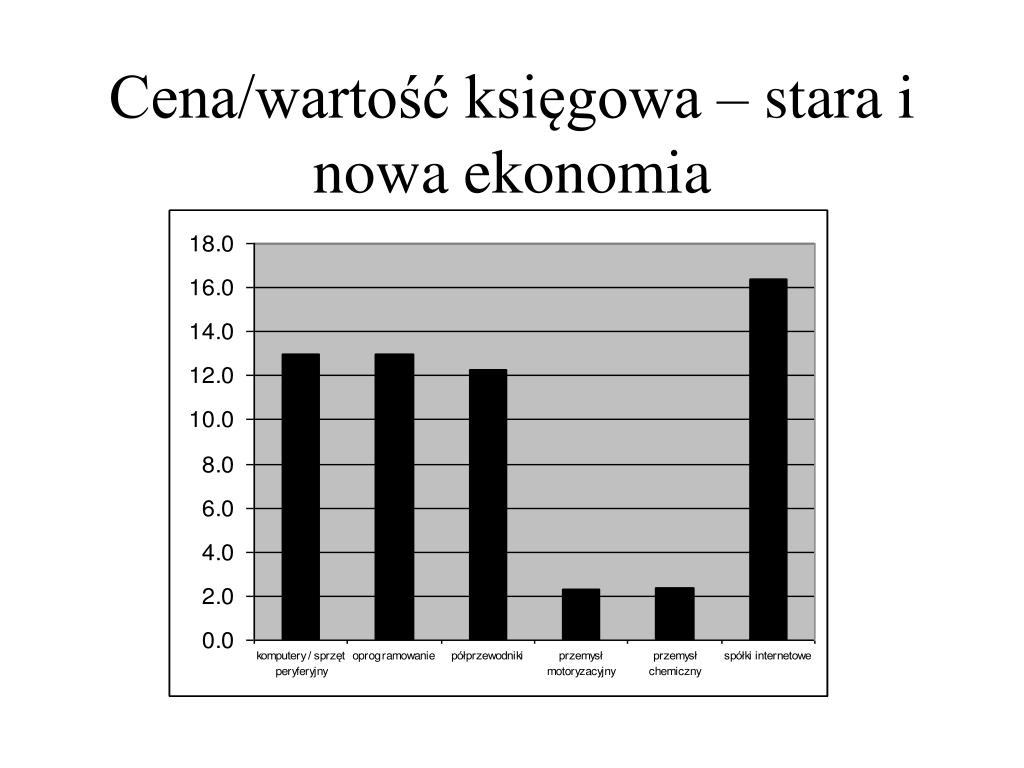 Cena/wartość księgowa – stara i nowa ekonomia

18.0
16.0
14.0
12.0
10.0
8.0
6.0
4.0
2.0
0.0

komputery / sprzęt peryferyjny
oprogramowanie
półprzewodniki
przemysł motoryzacyjny
przemysł chemiczny
spółki internetowe